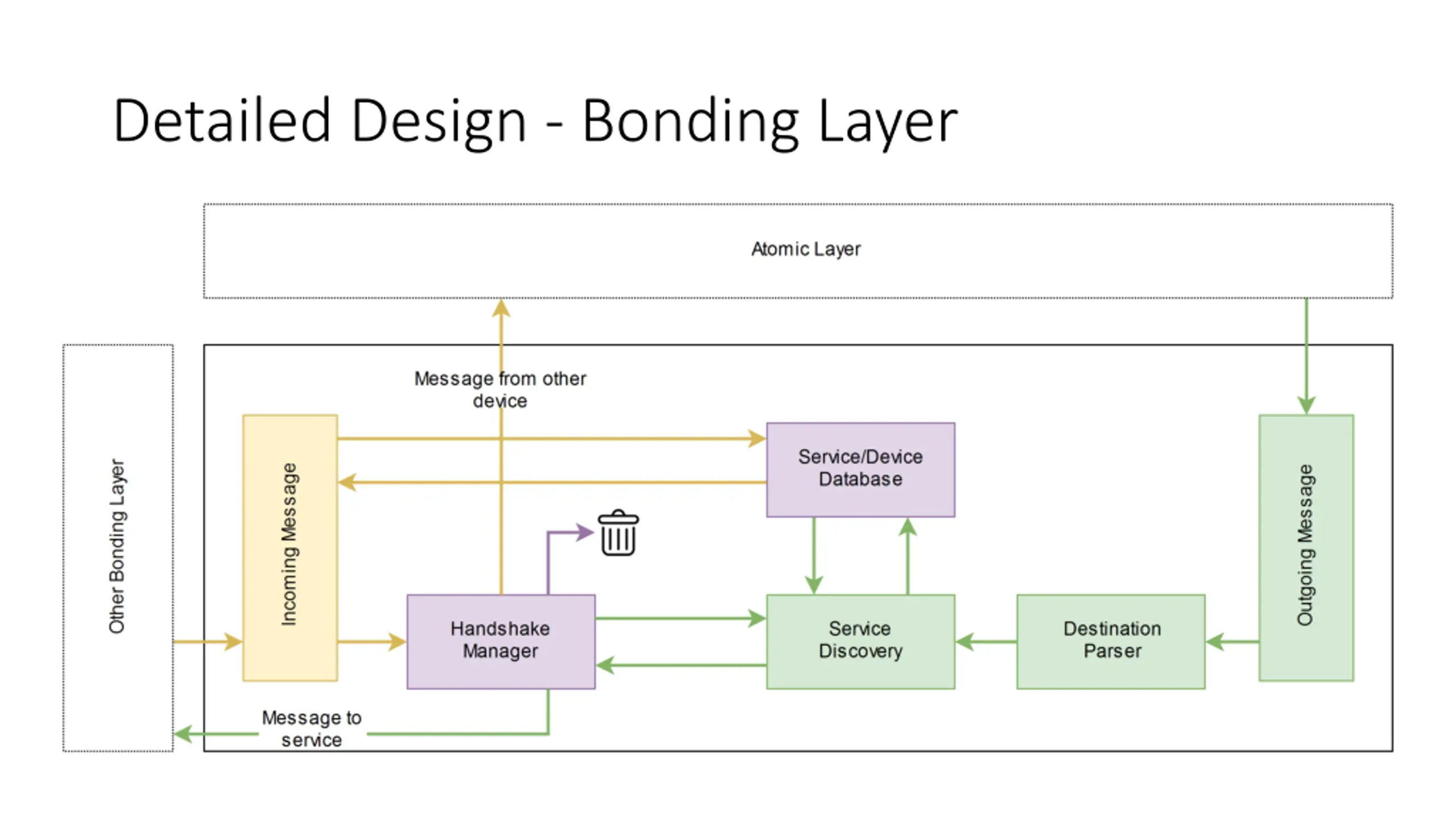 Detailed Design - Bonding Layer

Atomic Layer

Other Bonding Layer

Message from other device

Incoming Message

Service/Device Database

Outgoing Message

Handshake Manager

Service Discovery

Destination Parser

Message to service